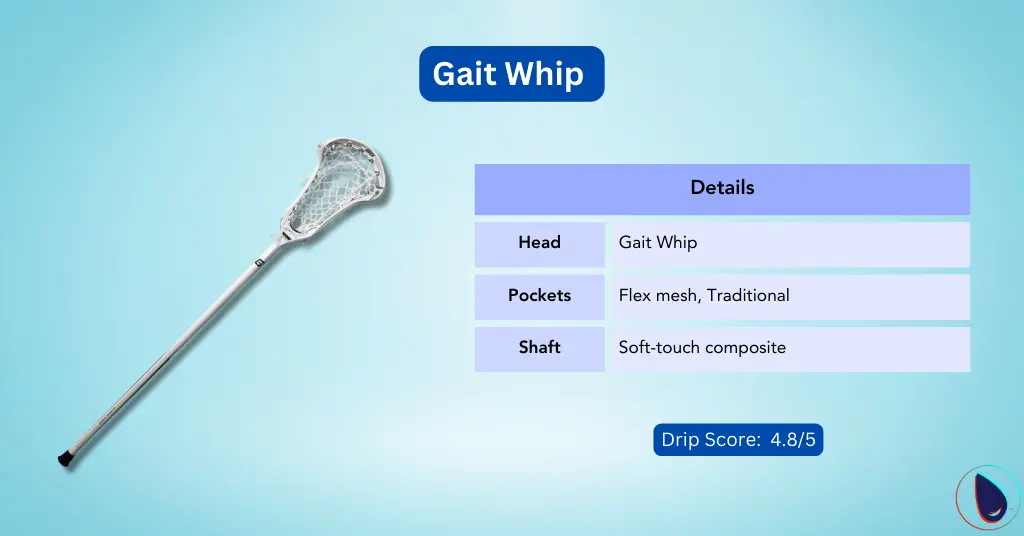 Gait Whip

| Details | |
|---|---|
| Head | Gait Whip |
| Pockets | Flex mesh, Traditional |
| Shaft | Soft-touch composite |

Drip Score: 4.8/5